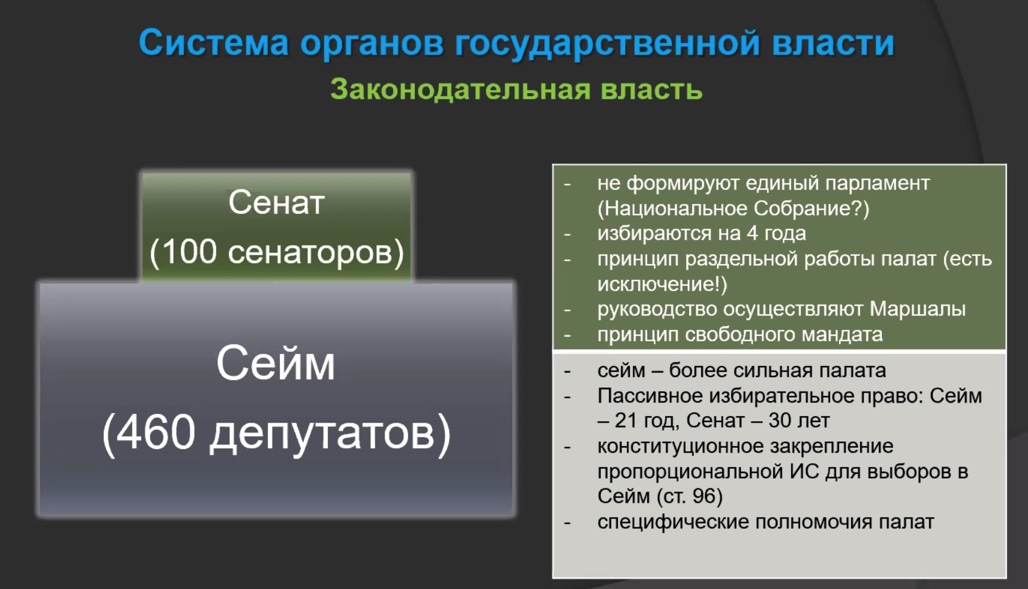 Система органов государственной власти
Законодательная власть

Сенат
(100 сенаторов)

Сейм
(460 депутатов)

- не формируют единый парламент (Национальное Собрание?)
- избираются на 4 года
- принцип раздельной работы палат (есть исключение!)
- руководство осуществляют Маршалы
- принцип свободного мандата

- сейм – более сильная палата
- Пассивное избирательное право: Сейм – 21 год, Сенат – 30 лет
- конституционное закрепление пропорциональной ИС для выборов в Сейм (ст. 96)
- специфические полномочия палат